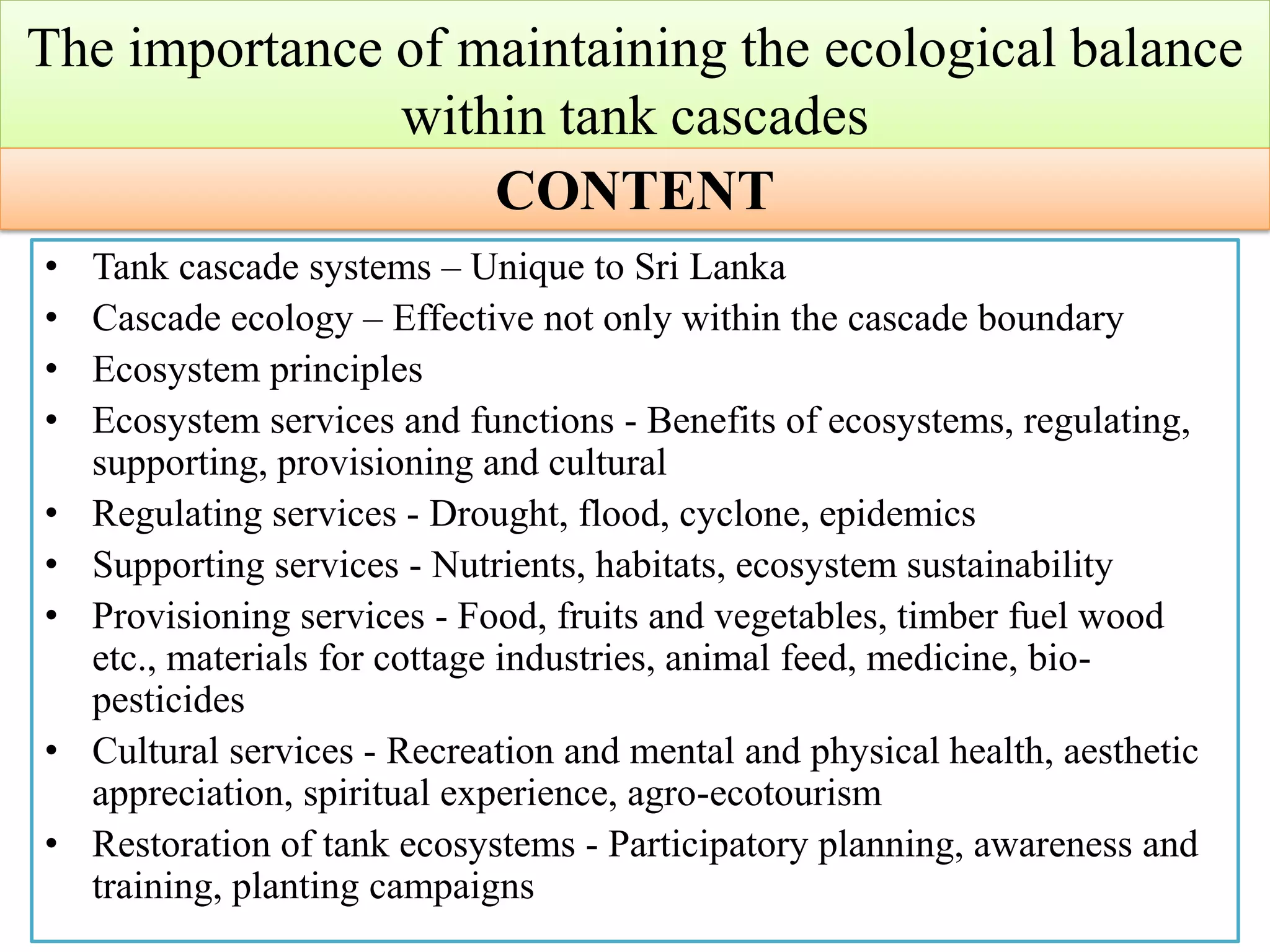 The importance of maintaining the ecological balance within tank cascades

CONTENT

• Tank cascade systems – Unique to Sri Lanka
• Cascade ecology – Effective not only within the cascade boundary
• Ecosystem principles
• Ecosystem services and functions - Benefits of ecosystems, regulating, supporting, provisioning and cultural
• Regulating services - Drought, flood, cyclone, epidemics
• Supporting services - Nutrients, habitats, ecosystem sustainability
• Provisioning services - Food, fruits and vegetables, timber fuel wood etc., materials for cottage industries, animal feed, medicine, bio-pesticides
• Cultural services - Recreation and mental and physical health, aesthetic appreciation, spiritual experience, agro-ecotourism
• Restoration of tank ecosystems - Participatory planning, awareness and training, planting campaigns